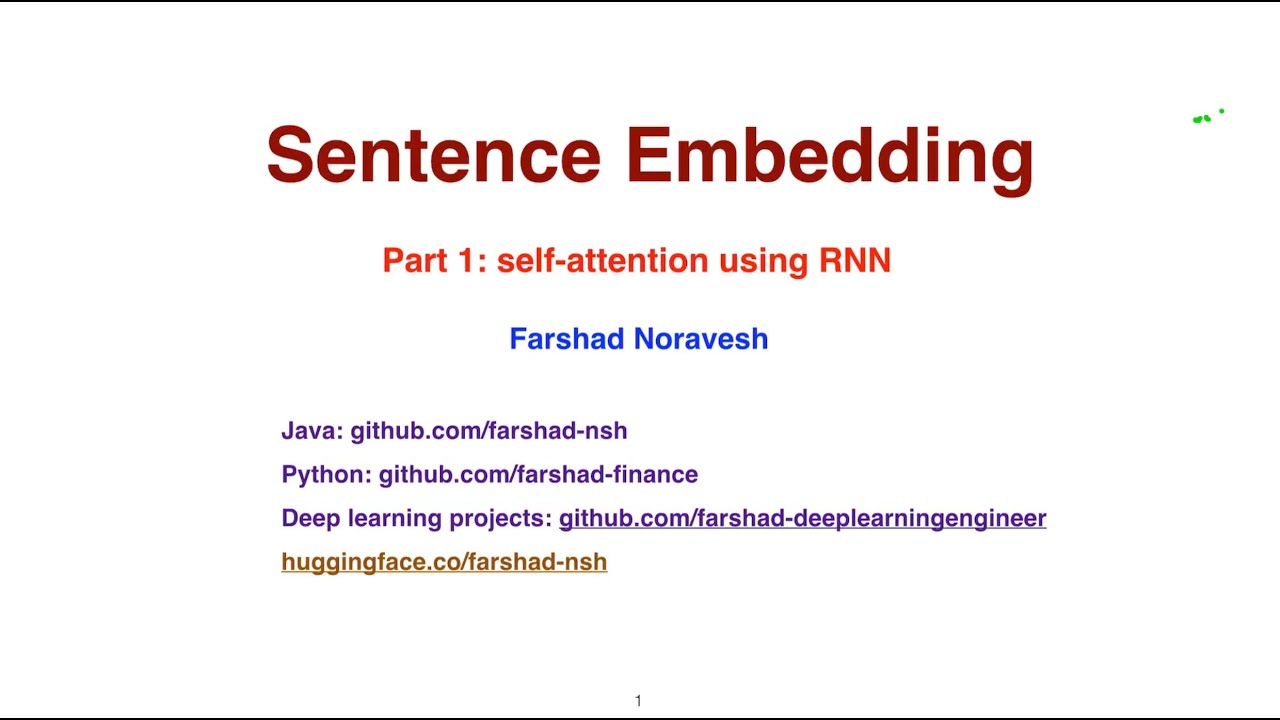 Sentence Embedding

Part 1: self-attention using RNN

Farshad Noravesh

Java: github.com/farshad-nsh

Python: github.com/farshad-finance

Deep learning projects: github.com/farshad-deeplearningengineer

huggingface.co/farshad-nsh

1